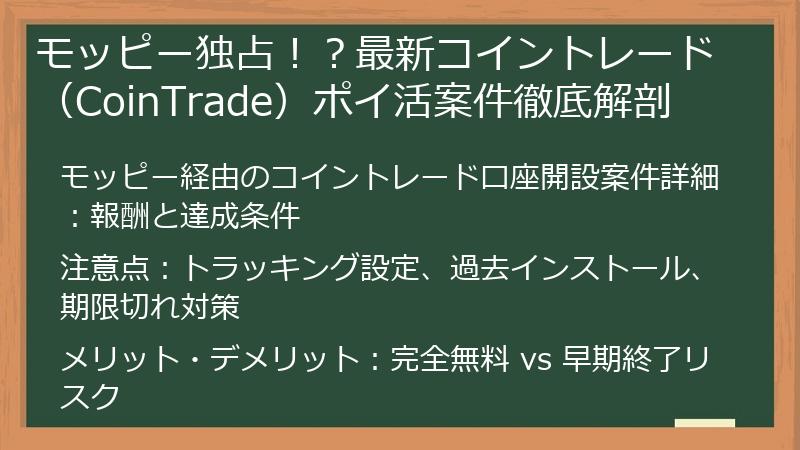 モッピー独占！？最新コイントレード（CoinTrade）ポイ活案件徹底解剖

モッピー経由のコイントレード口座開設案件詳細：報酬と達成条件

注意点：トラッキング設定、過去インストール、期限切れ対策

メリット・デメリット：完全無料 vs 早期終了リスク